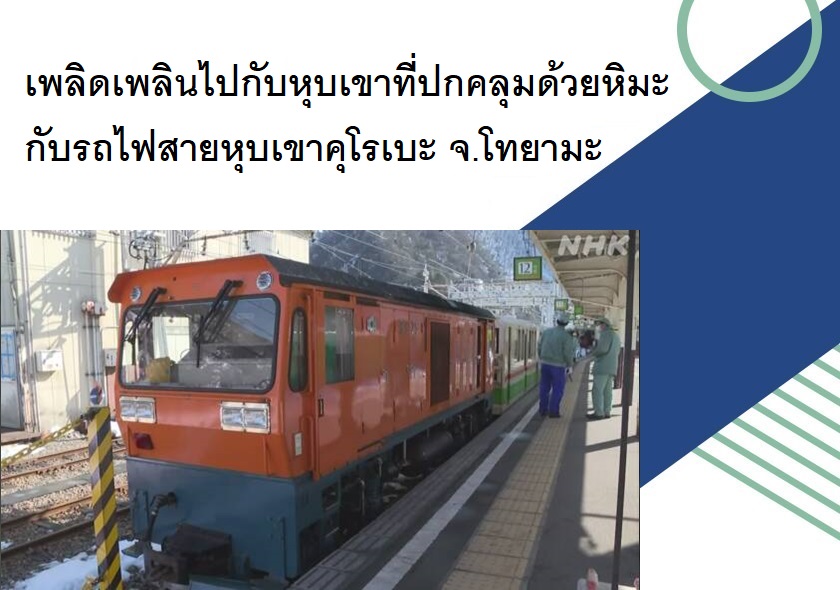 เพลิดเพลินไปกับหุบเขาที่ปกคลุมด้วยหิมะ กับรถไฟสายหุบเขาคุโรเบะ จ.โทยามะ

NHK

12